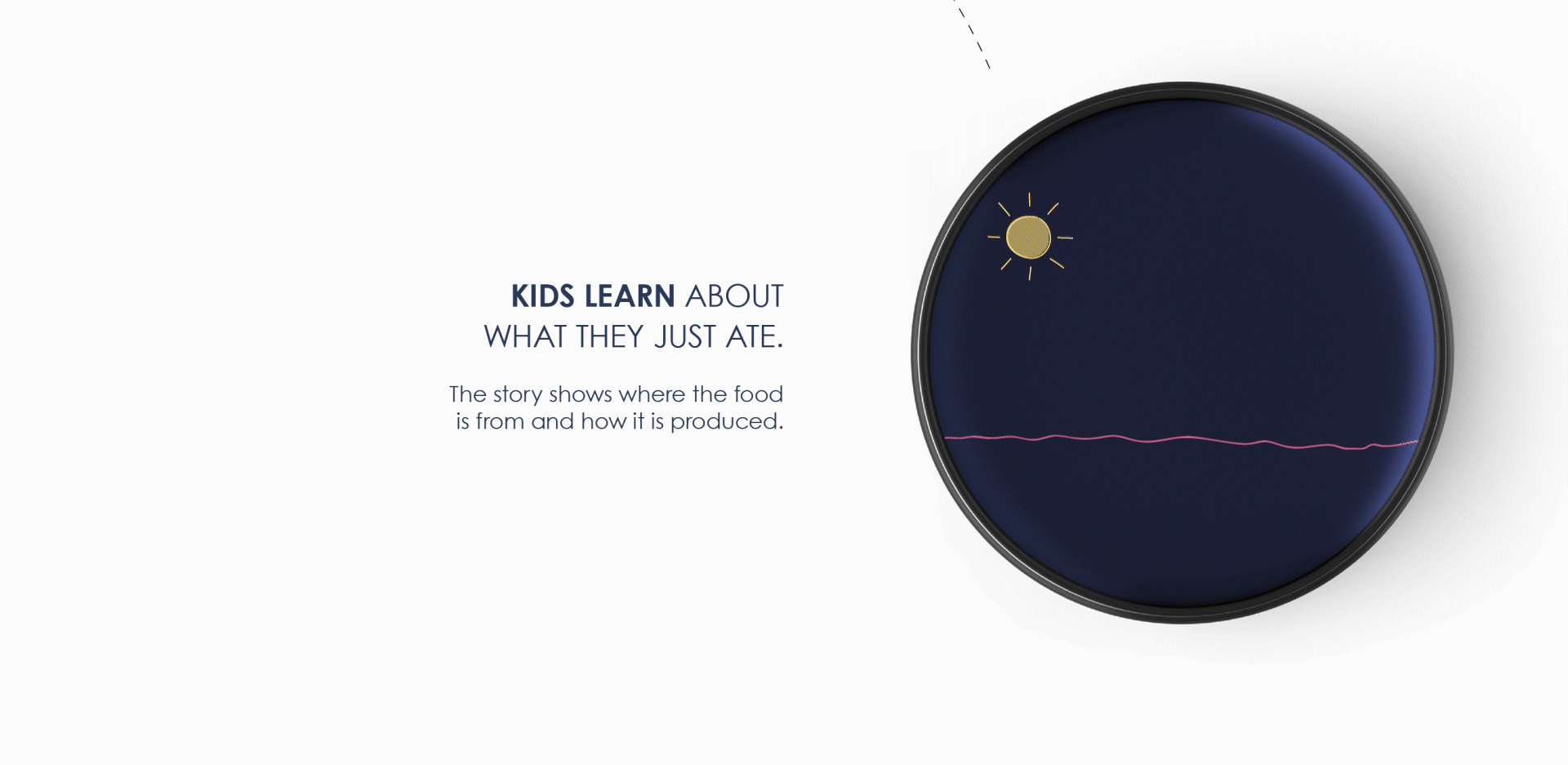 KIDS LEARN ABOUT WHAT THEY JUST ATE.

The story shows where the food is from and how it is produced.